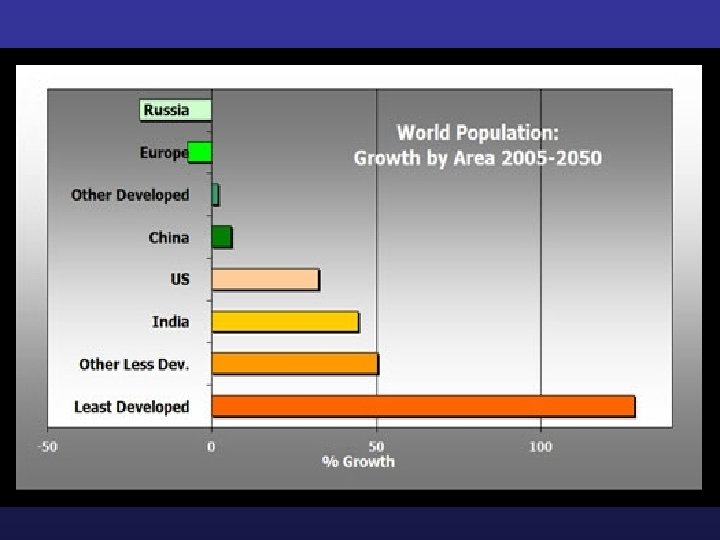 World Population:
Growth by Area 2005-2050

Russia
Europe
Other Developed
China
US
India
Other Less Dev.
Least Developed

-50
0
50
100
% Growth